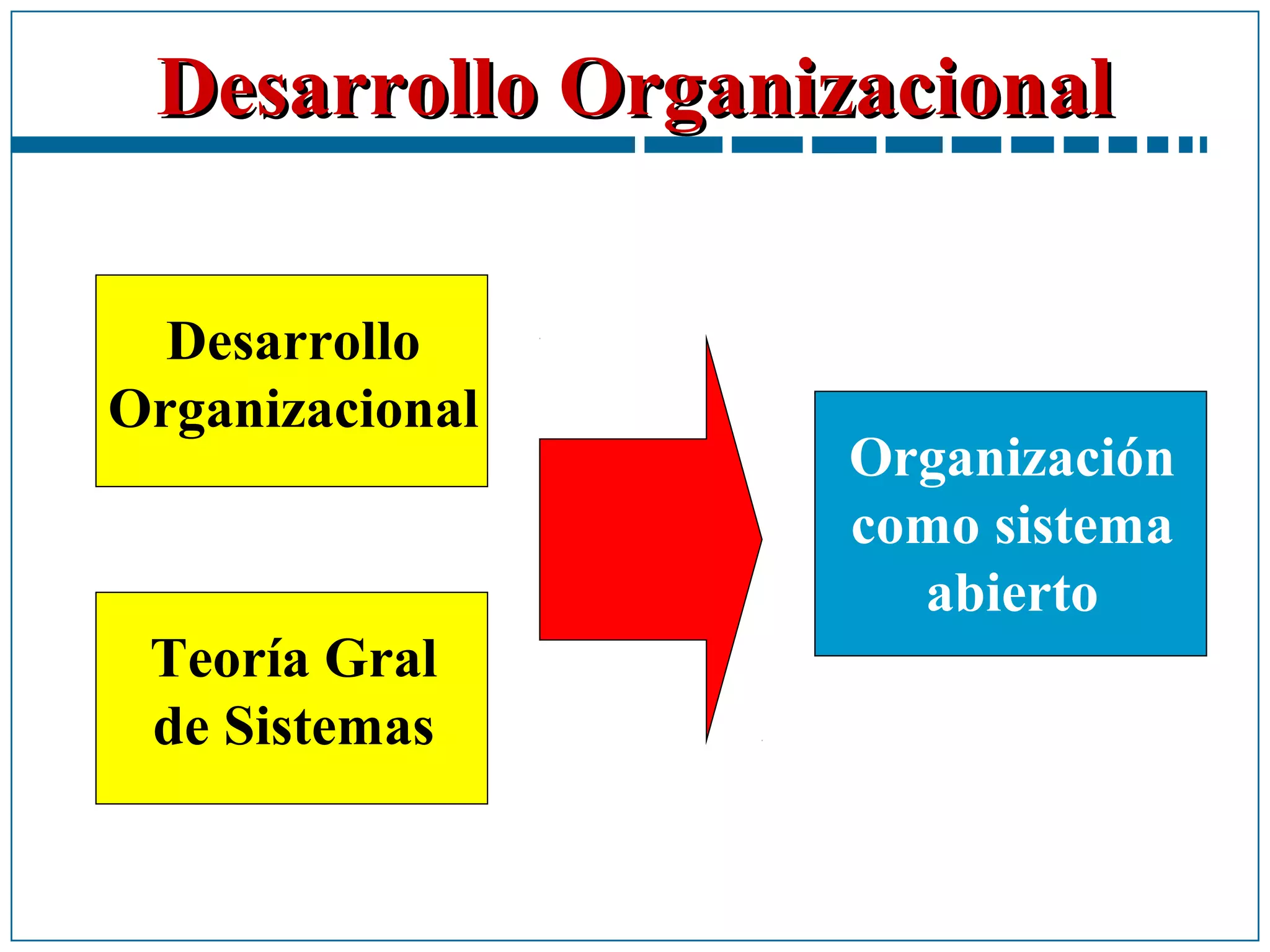 Desarrollo Organizacional

Desarrollo Organizacional

Teoría Gral de Sistemas

Organización como sistema abierto